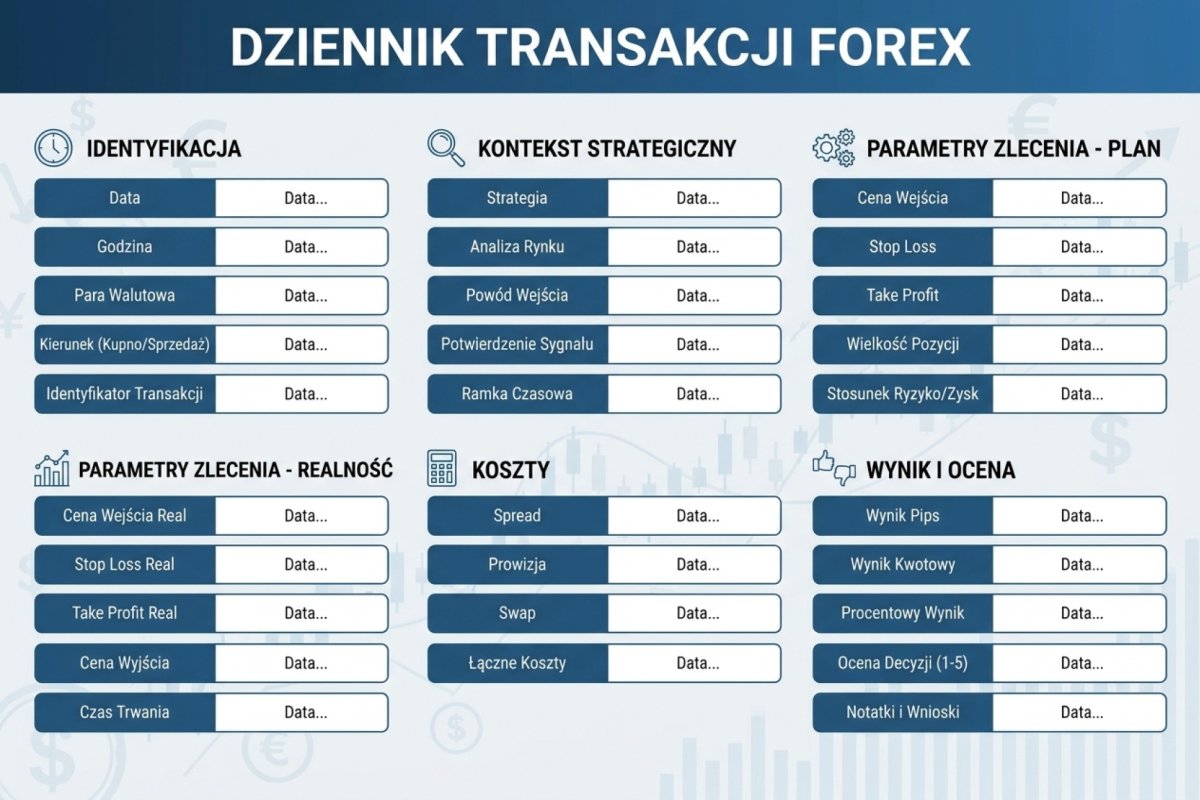 DZIENNIK TRANSAKCJI FOREX

IDENTYFIKACJA

| Data | Data... |
|---|---|
| Godzina | Data... |
| Para Walutowa | Data... |
| Kierunek (Kupno/Sprzedaż) | Data... |
| Identyfikator Transakcji | Data... |

KONTEKST STRATEGICZNY

| Strategia | Data... |
|---|---|
| Analiza Rynku | Data... |
| Powód Wejścia | Data... |
| Potwierdzenie Sygnału | Data... |
| Ramka Czasowa | Data... |

PARAMETRY ZLECENIA - PLAN

| Cena Wejścia | Data... |
|---|---|
| Stop Loss | Data... |
| Take Profit | Data... |
| Wielkość Pozycji | Data... |
| Stosunek Ryzyko/Zysk | Data... |

PARAMETRY ZLECENIA - REALNOŚĆ

| Cena Wejścia Real | Data... |
|---|---|
| Stop Loss Real | Data... |
| Take Profit Real | Data... |
| Cena Wyjścia | Data... |
| Czas Trwania | Data... |

KOSZTY

| Spread | Data... |
|---|---|
| Prowizja | Data... |
| Swap | Data... |
| Łączne Koszty | Data... |

WYNIK I OCENA

| Wynik Pips | Data... |
|---|---|
| Wynik Kwotowy | Data... |
| Procentowy Wynik | Data... |
| Ocena Decyzji (1-5) | Data... |
| Notatki i Wnioski | Data... |